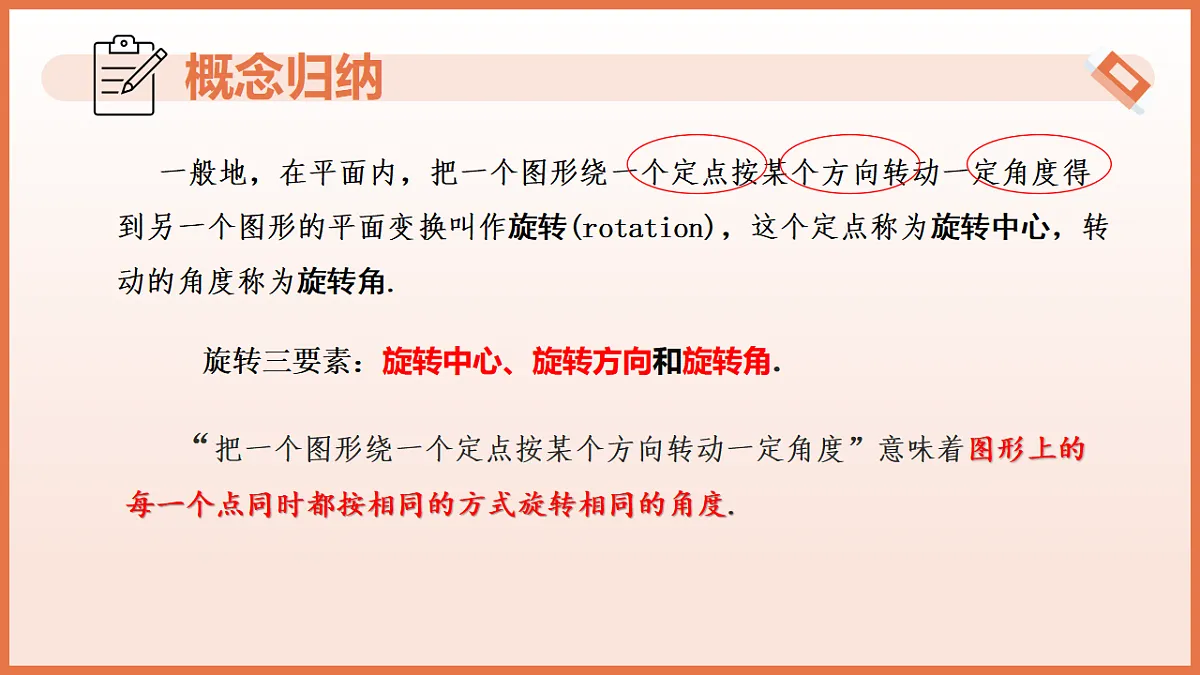 概念归纳

一般地，在平面内，把一个图形绕一个定点按某个方向转动一定角度得到另一个图形的平面变换叫作旋转(rotation)，这个定点称为旋转中心，转动的角度称为旋转角.

旋转三要素：旋转中心、旋转方向和旋转角.

“把一个图形绕一个定点按某个方向转动一定角度”意味着图形上的每一个点同时都按相同的方式旋转相同的角度.